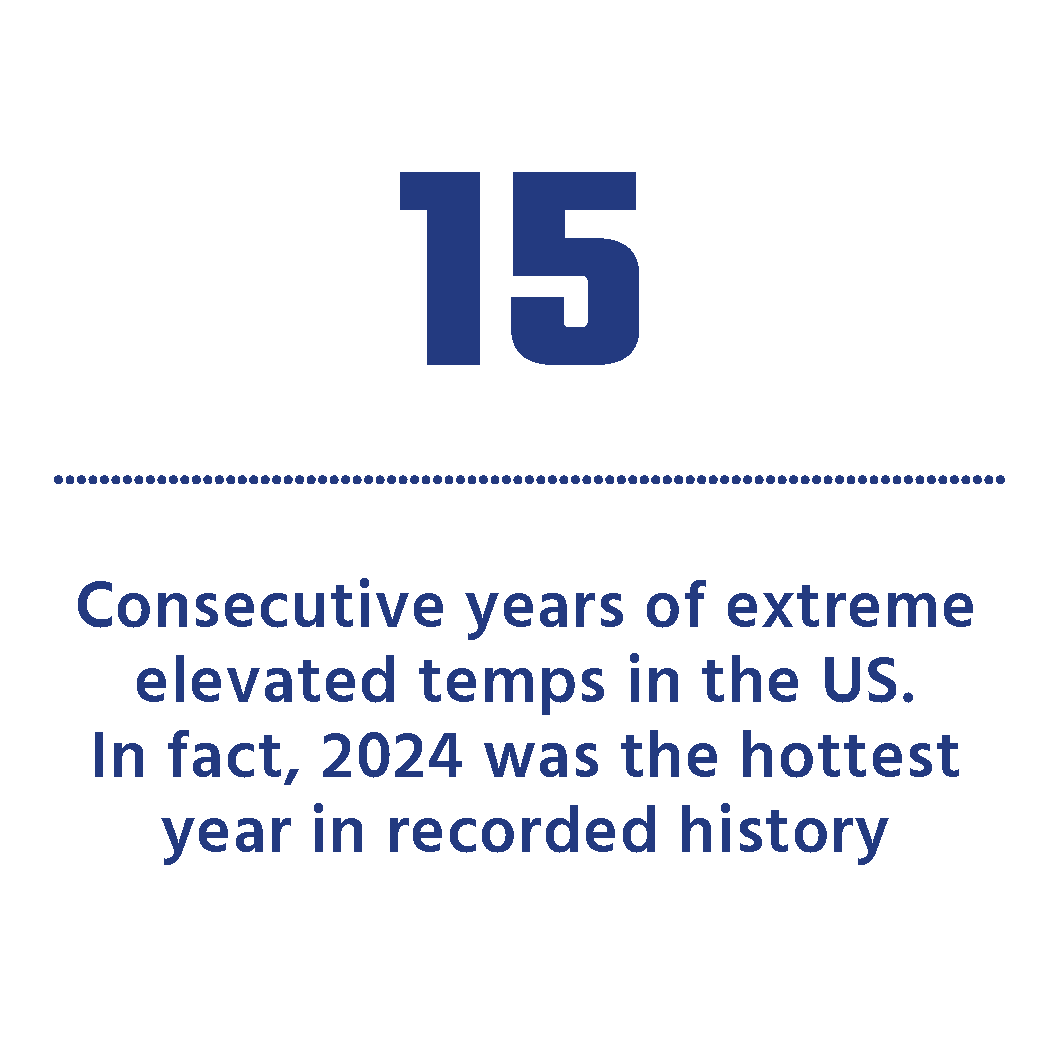 15

Consecutive years of extreme elevated temps in the US. In fact, 2024 was the hottest year in recorded history